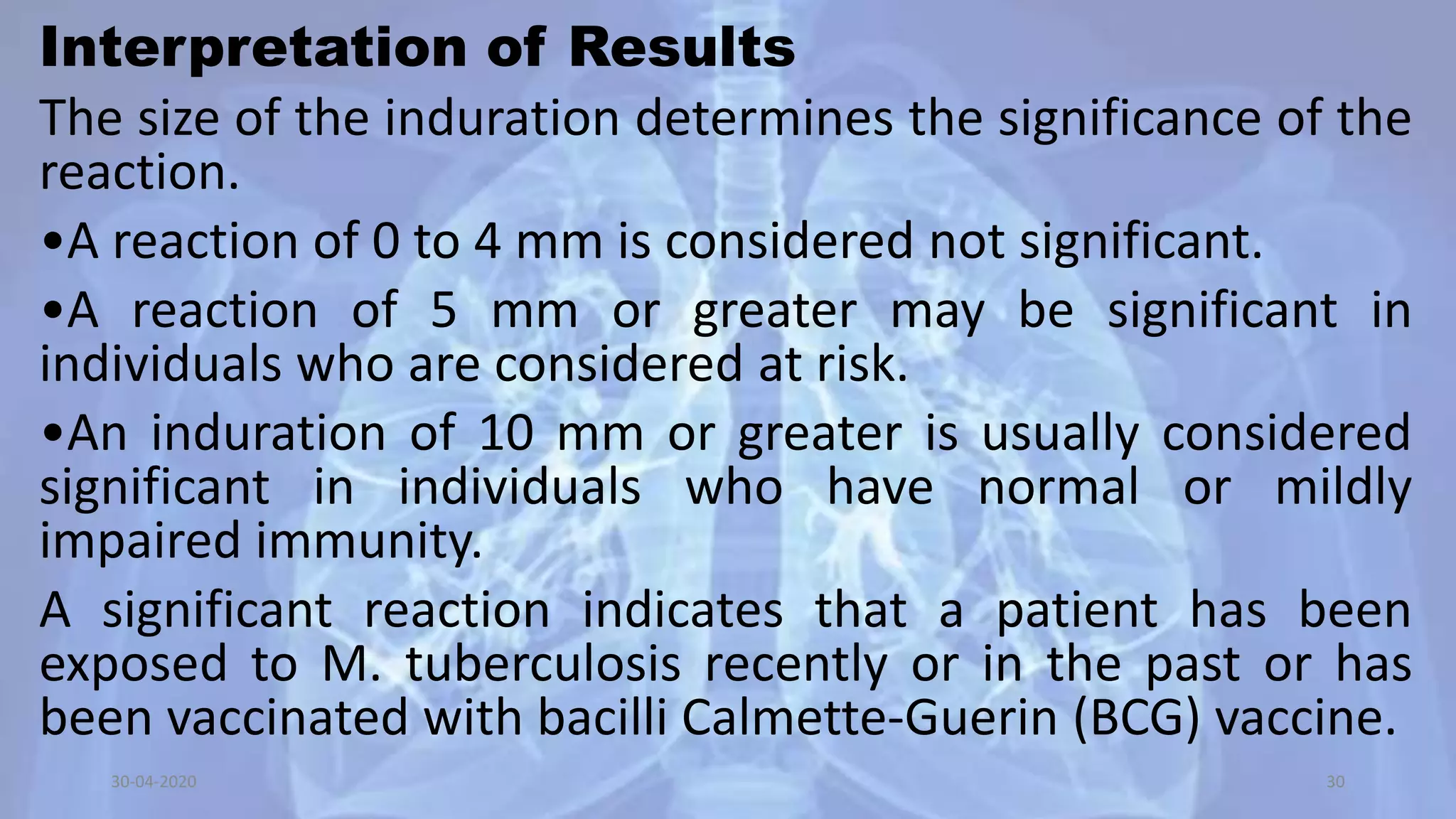 Interpretation of Results

The size of the induration determines the significance of the reaction.

•A reaction of 0 to 4 mm is considered not significant.

•A reaction of 5 mm or greater may be significant in individuals who are considered at risk.

•An induration of 10 mm or greater is usually considered significant in individuals who have normal or mildly impaired immunity.

A significant reaction indicates that a patient has been exposed to M. tuberculosis recently or in the past or has been vaccinated with bacilli Calmette-Guerin (BCG) vaccine.

30-04-2020

30